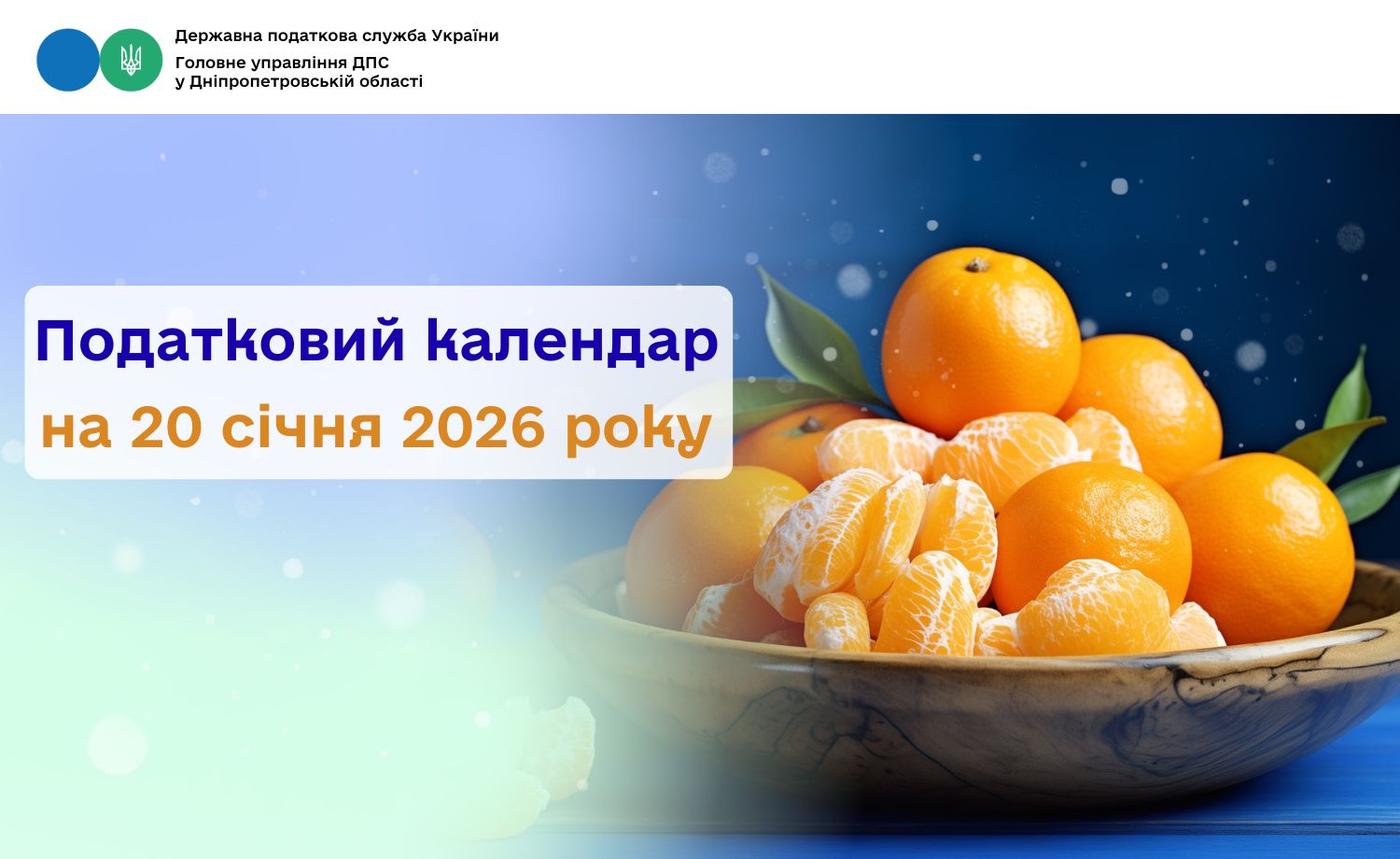 Державна податкова служба України
Головне управління ДПС
у Дніпропетровській області

Податковий календар
на 20 січня 2026 року